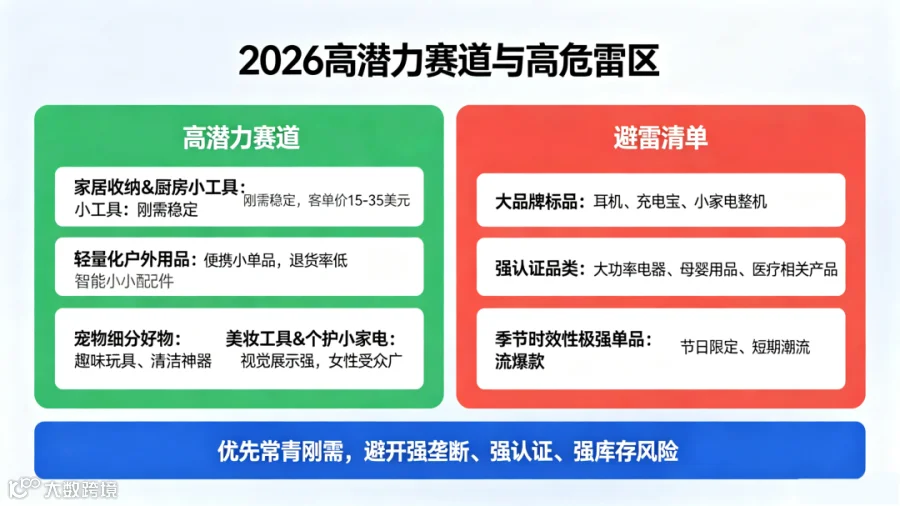 2026高潜力赛道与高危雷区

高潜力赛道

家居收纳&厨房小工具：
小工具：刚需稳定
刚需稳定，客单价15-35美元

轻量化户外用品：便携小单品，退货率低
智能小小配件

宠物细分好物：
趣味玩具、清洁神器

美妆工具&个护小家电：
视觉展示强，女性受众广

避雷清单

大品牌标品：耳机、充电宝、小家电整机

强认证品类：大功率电器、母婴用品、医疗相关产品

季节时效性极强单品：
流爆款
节日限定、短期潮流

优先常青刚需，避开强垄断、强认证、强库存风险

大数跨境